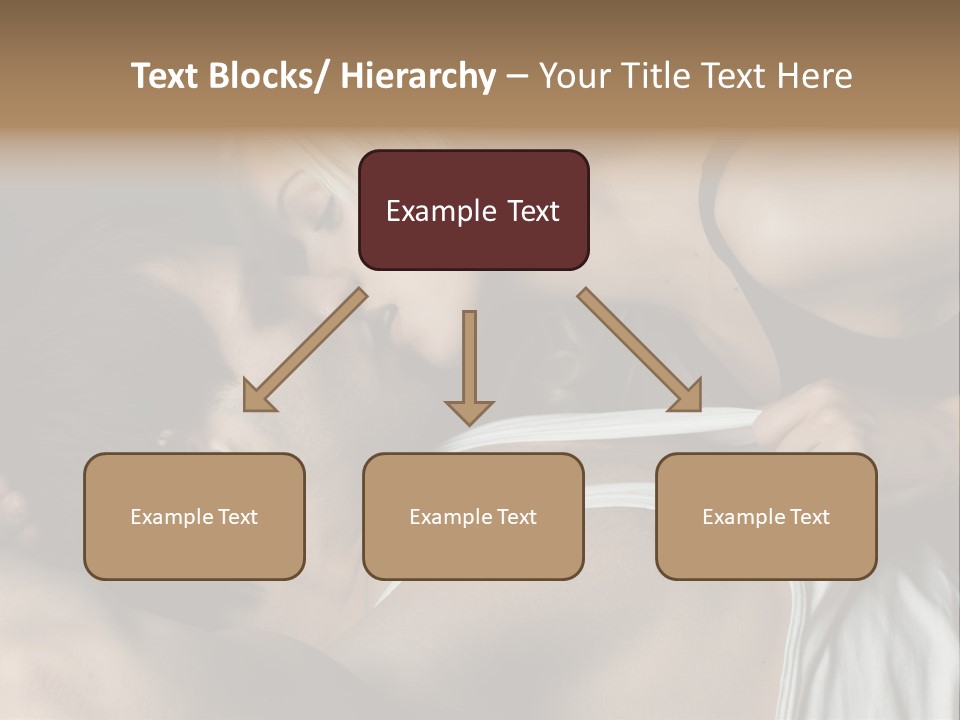 Text Blocks/ Hierarchy – Your Title Text Here

Example Text

Example Text

Example Text

Example Text